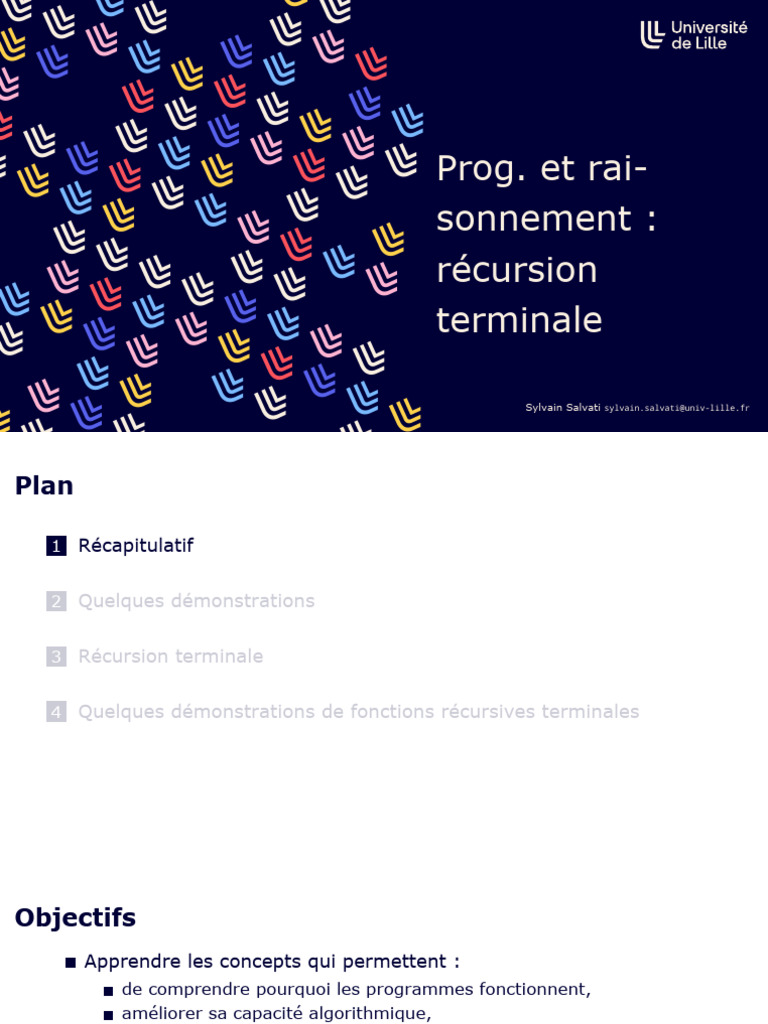 Université de Lille

Prog. et raisonnement : récursion terminale

Sylvain Salvati sylvain.salvati@univ-lille.fr

Plan

1 Récapitulatif

2 Quelques démonstrations

3 Récursion terminale

4 Quelques démonstrations de fonctions récursives terminales

Objectifs

■ Apprendre les concepts qui permettent :
■ de comprendre pourquoi les programmes fonctionnent,
■ améliorer sa capacité algorithmique,